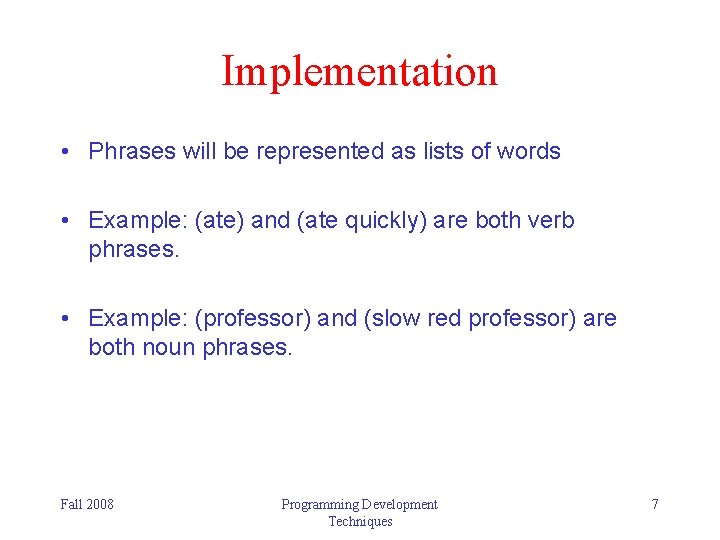 Implementation

• Phrases will be represented as lists of words

• Example: (ate) and (ate quickly) are both verb phrases.

• Example: (professor) and (slow red professor) are both noun phrases.

Fall 2008

Programming Development Techniques

7